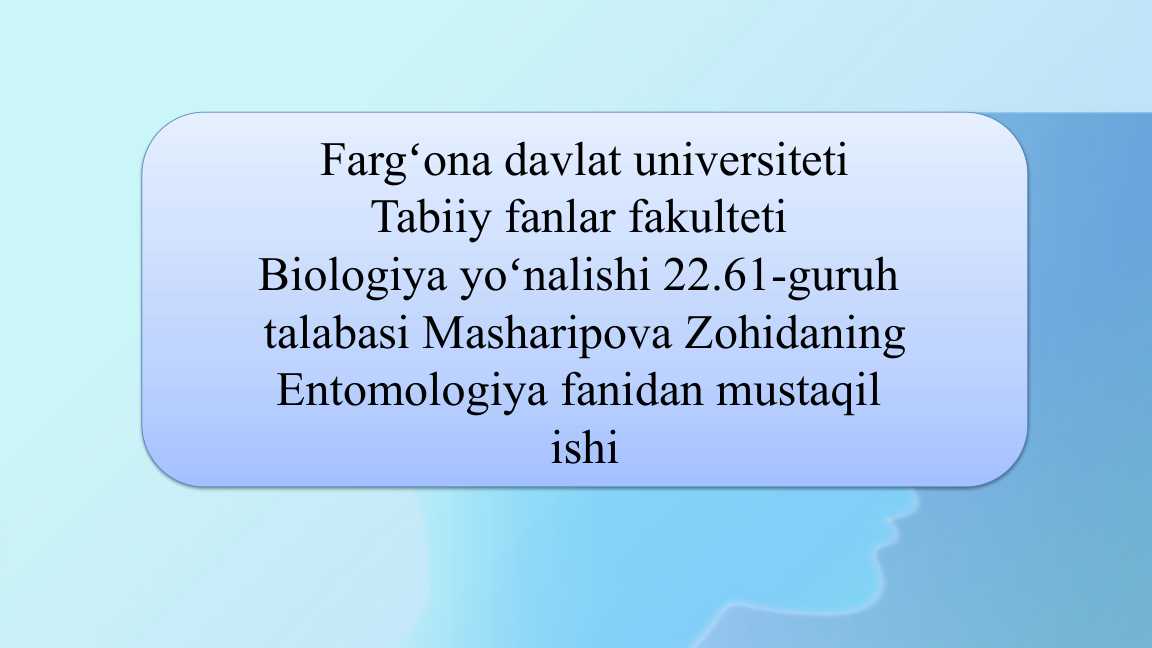 Farg‘ona davlat universiteti
Tabiiy fanlar fakulteti
Biologiya yo‘nalishi 22.61-guruh
talabasi Masharipova Zohidaning
Entomologiya fanidan mustaqil
ishi